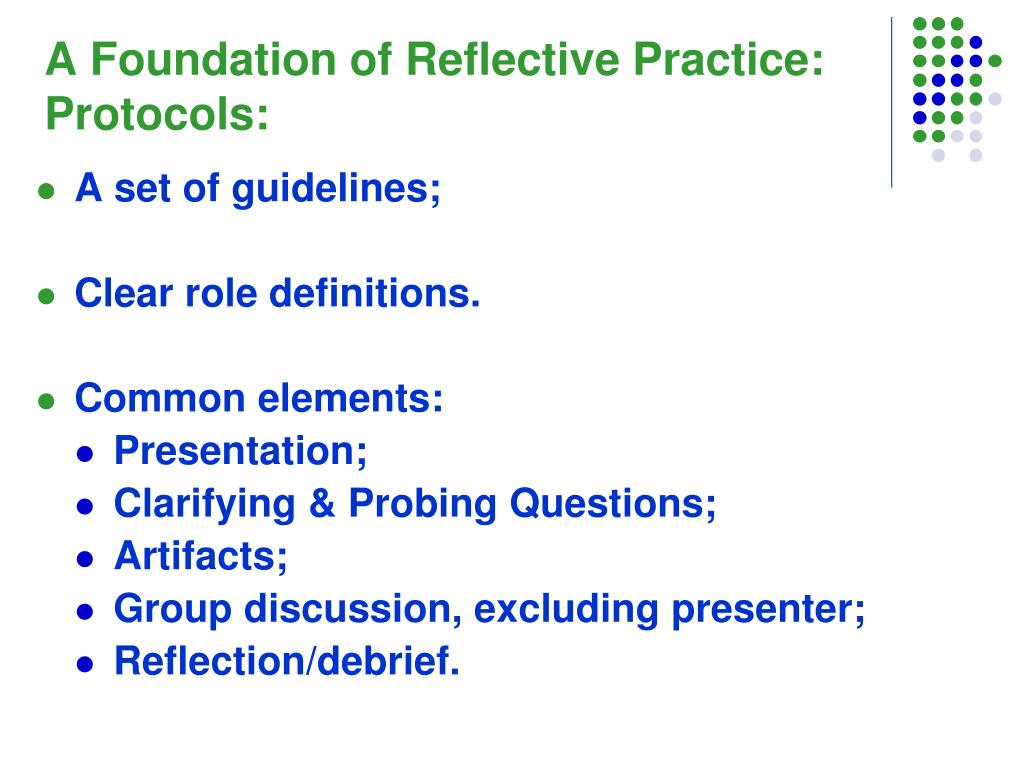 A Foundation of Reflective Practice: Protocols:

- A set of guidelines;
- Clear role definitions.
- Common elements:
  - Presentation;
  - Clarifying & Probing Questions;
  - Artifacts;
  - Group discussion, excluding presenter;
  - Reflection/debrief.